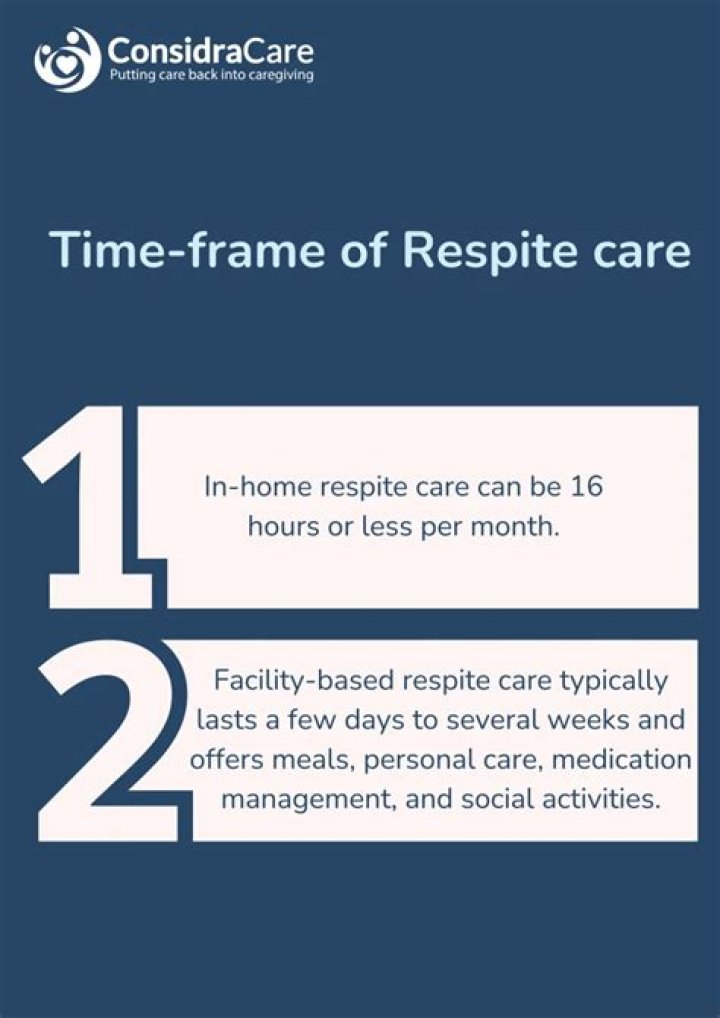 ConsidraCare
Putting care back into caregiving

Time-frame of Respite care

1

In-home respite care can be 16 hours or less per month.

2

Facility-based respite care typically lasts a few days to several weeks and offers meals, personal care, medication management, and social activities.